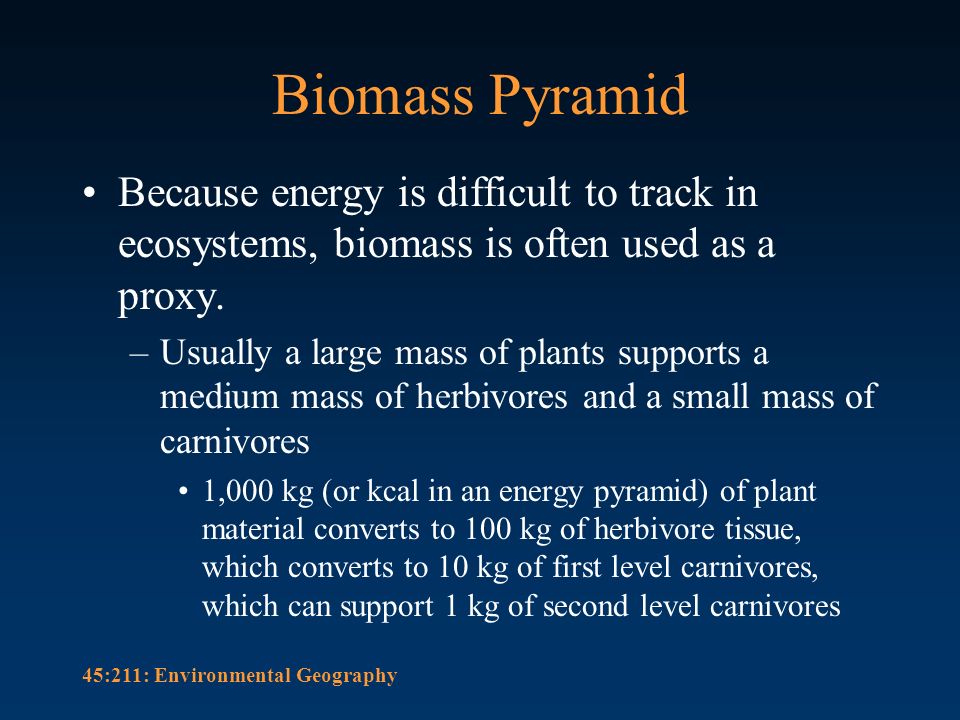 Biomass Pyramid

• Because energy is difficult to track in ecosystems, biomass is often used as a proxy.

– Usually a large mass of plants supports a medium mass of herbivores and a small mass of carnivores

• 1,000 kg (or kcal in an energy pyramid) of plant material converts to 100 kg of herbivore tissue, which converts to 10 kg of first level carnivores, which can support 1 kg of second level carnivores

45:211: Environmental Geography